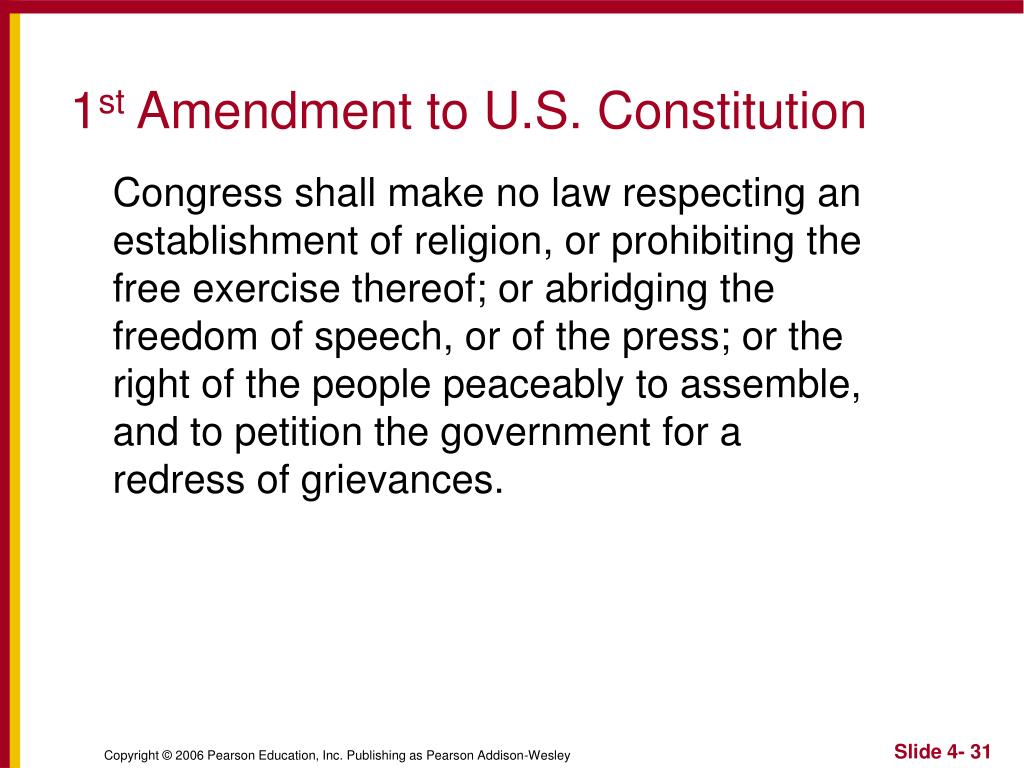 1st Amendment to U.S. Constitution

Congress shall make no law respecting an establishment of religion, or prohibiting the free exercise thereof; or abridging the freedom of speech, or of the press; or the right of the people peaceably to assemble, and to petition the government for a redress of grievances.

Copyright © 2006 Pearson Education, Inc. Publishing as Pearson Addison-Wesley

Slide 4- 31